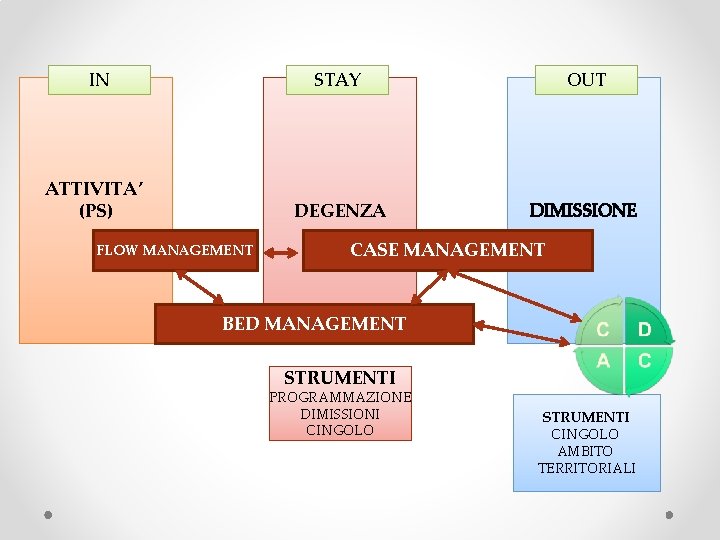 IN

STAY

OUT

ATTIVITA'
(PS)

DEGENZA

DIMISSIONE

FLOW MANAGEMENT

CASE MANAGEMENT

BED MANAGEMENT

C D
A C

STRUMENTI
PROGRAMMAZIONE
DIMISSIONI
CINGOLO

STRUMENTI
CINGOLO
AMBITO
TERRITORIALI